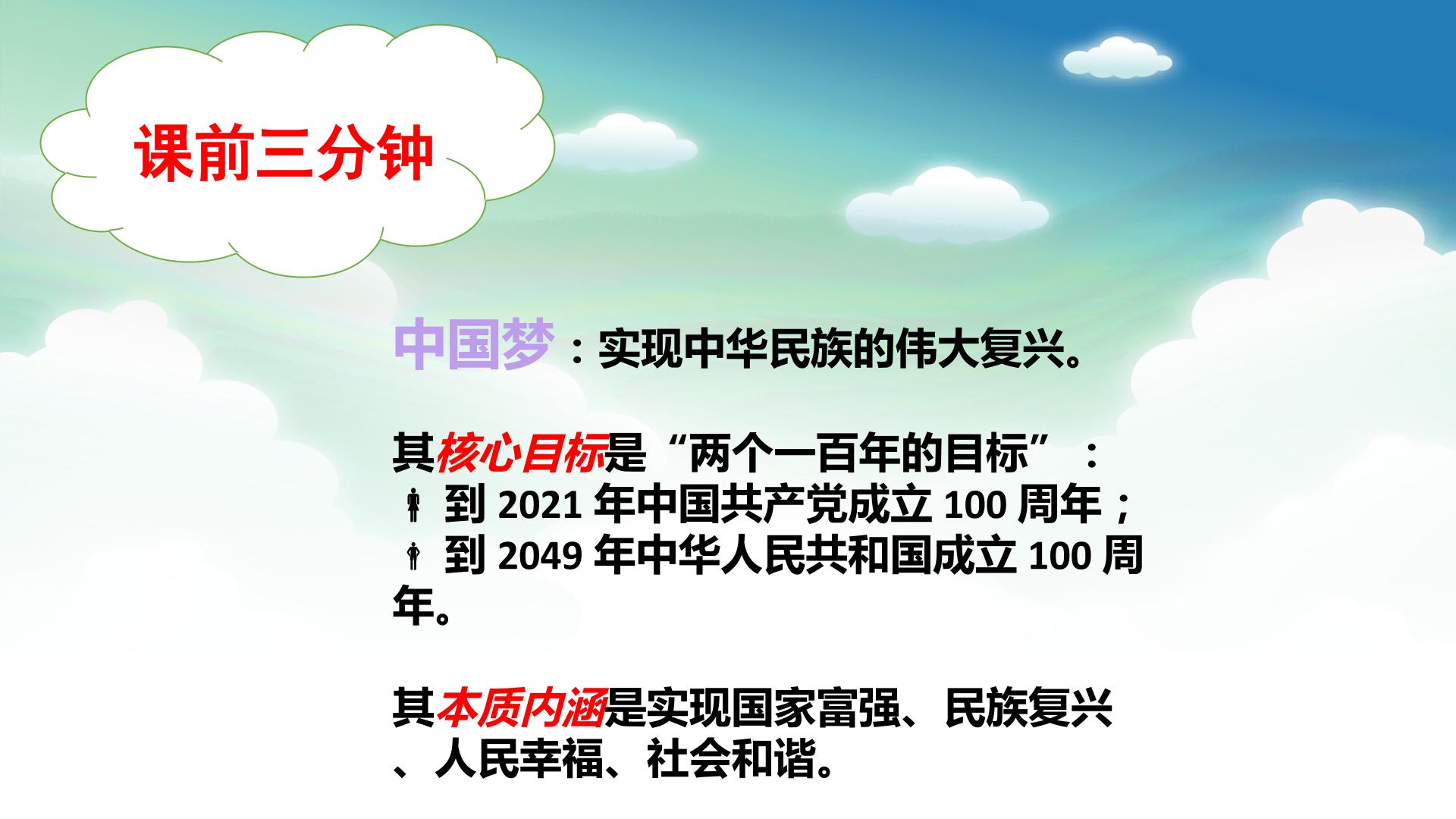 课前三分钟

中国梦：实现中华民族的伟大复兴。

其核心目标是“两个一百年的目标”：
到 2021 年中国共产党成立 100 周年；
到 2049 年中华人民共和国成立 100 周年。

其本质内涵是实现国家富强、民族复兴、人民幸福、社会和谐。